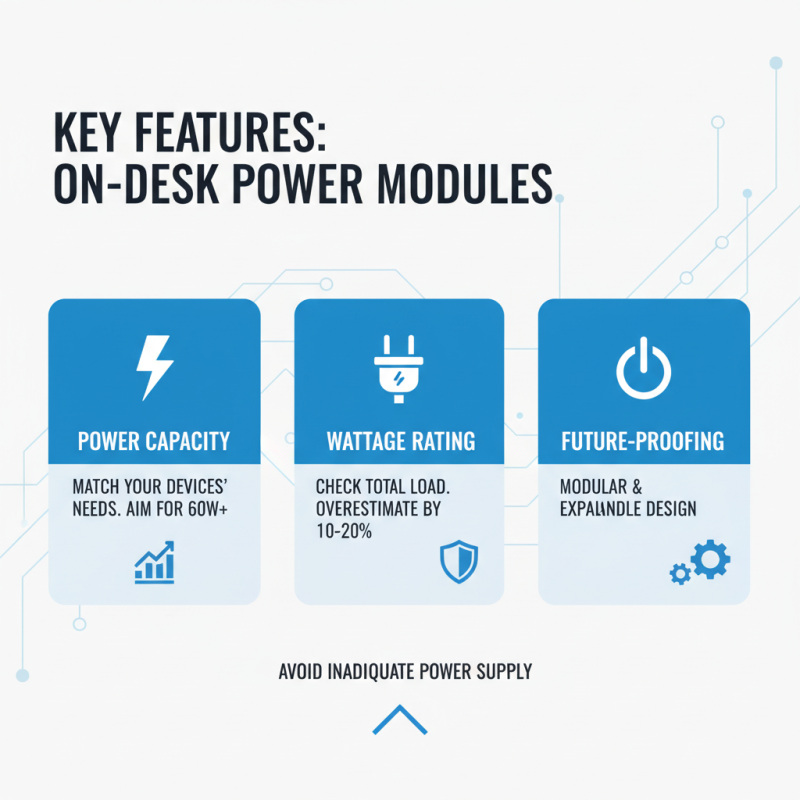 KEY FEATURES:
ON-DESK POWER MODULES

POWER CAPACITY

MATCH YOUR DEVICES' NEEDS. AIM FOR 60W+

WATTAGE RATING

CHECK TOTAL LOAD. OVERESTIMATE BY 10-20%

FUTURE-PROOFING

MODULAR & EXPALNDLE DESIGN

AVOID INADIQUATE POWER SUPPLY